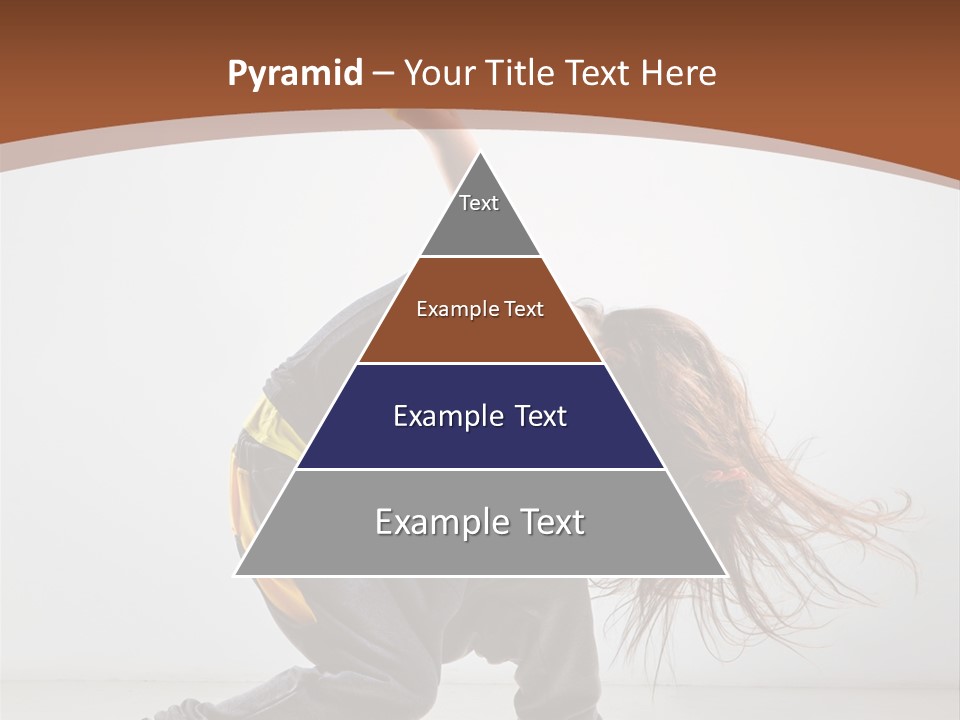 Pyramid – Your Title Text Here

Text

Example Text

Example Text

Example Text